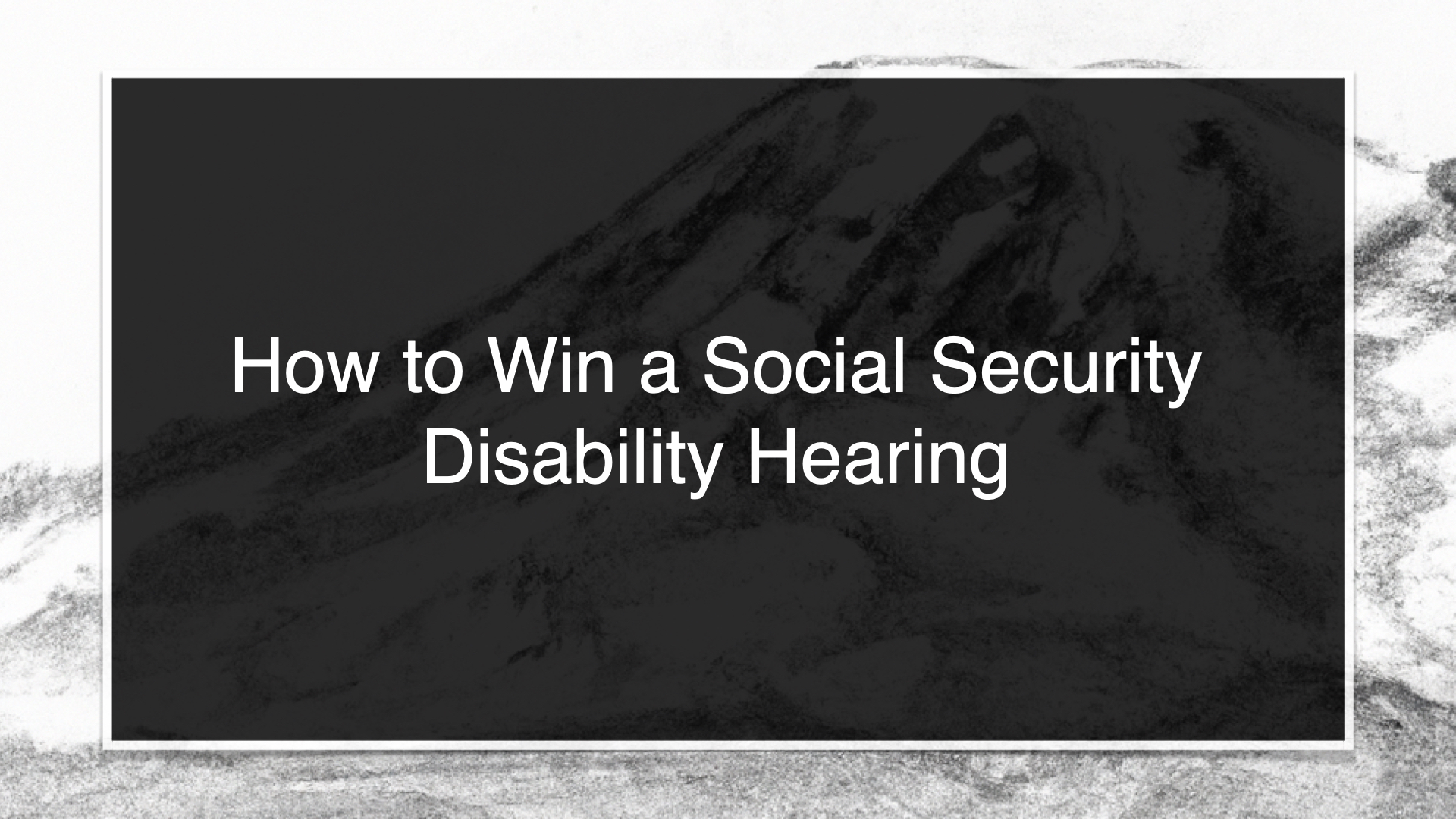 How to Win a Social Security Disability Hearing